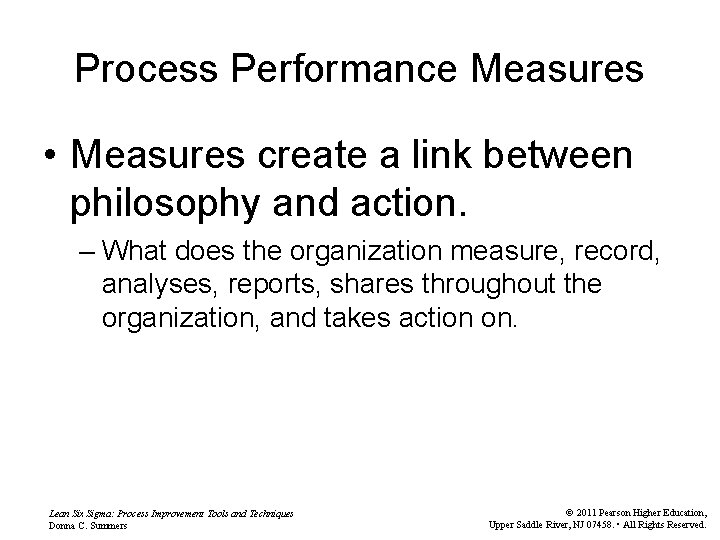 Process Performance Measures

• Measures create a link between philosophy and action.

– What does the organization measure, record, analyses, reports, shares throughout the organization, and takes action on.

Lean Six Sigma: Process Improvement Tools and Techniques
Donna C. Summers

© 2011 Pearson Higher Education,
Upper Saddle River, NJ 07458. • All Rights Reserved.